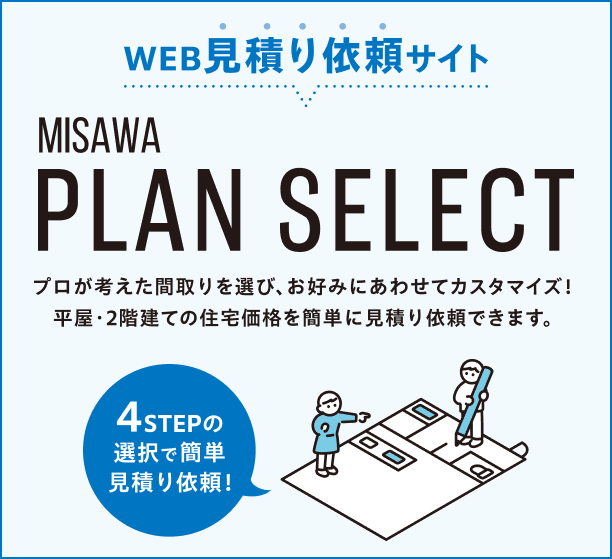 WEB見積り依頼サイト

MISAWA
PLAN SELECT

プロが考えた間取りを選び、お好みにあわせてカスタマイズ!
平屋・2階建ての住宅価格を簡単に見積り依頼できます。

4STEPの
選択で簡単
見積り依頼!